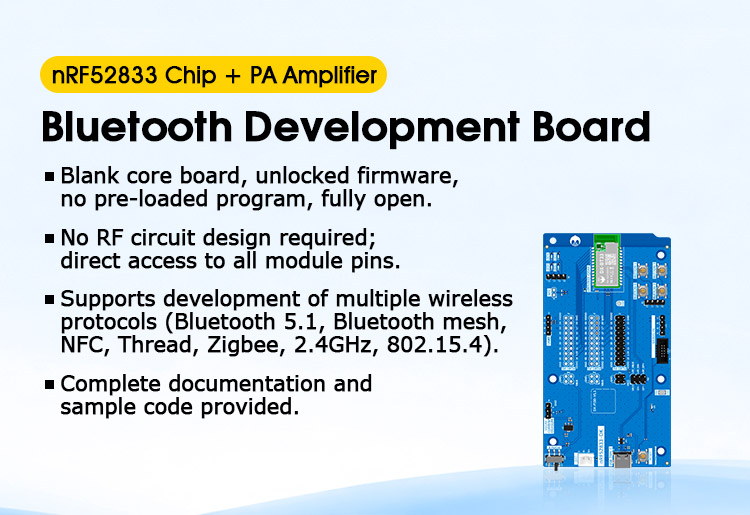 nRF52833 Chip + PA Amplifier

Bluetooth Development Board

▪ Blank core board, unlocked firmware, no pre-loaded program, fully open.

▪ No RF circuit design required; direct access to all module pins.

▪ Supports development of multiple wireless protocols (Bluetooth 5.1, Bluetooth mesh, NFC, Thread, Zigbee, 2.4GHz, 802.15.4).

▪ Complete documentation and sample code provided.